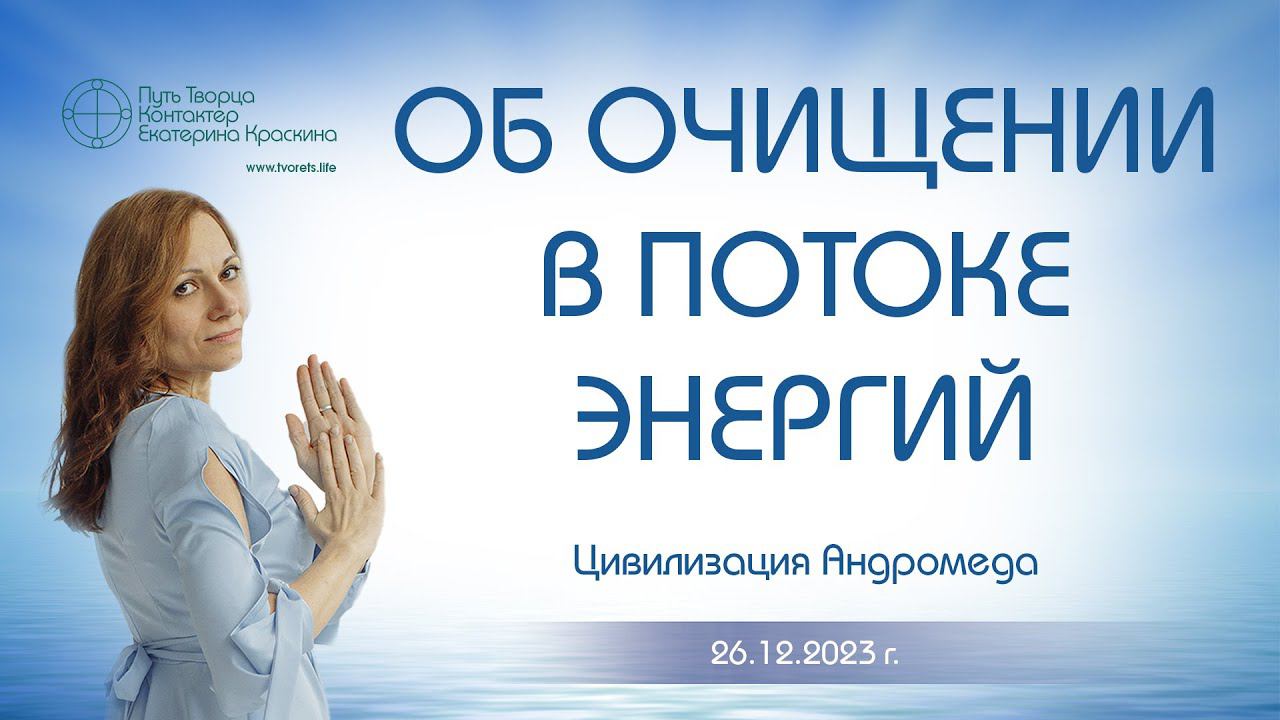 Путь Творца
Контактер
Екатерина Краскина

www.tvorets.life

ОБ ОЧИЩЕНИИ В ПОТОКЕ ЭНЕРГИЙ

Цивилизация Андромеда

26.12.2023 г.